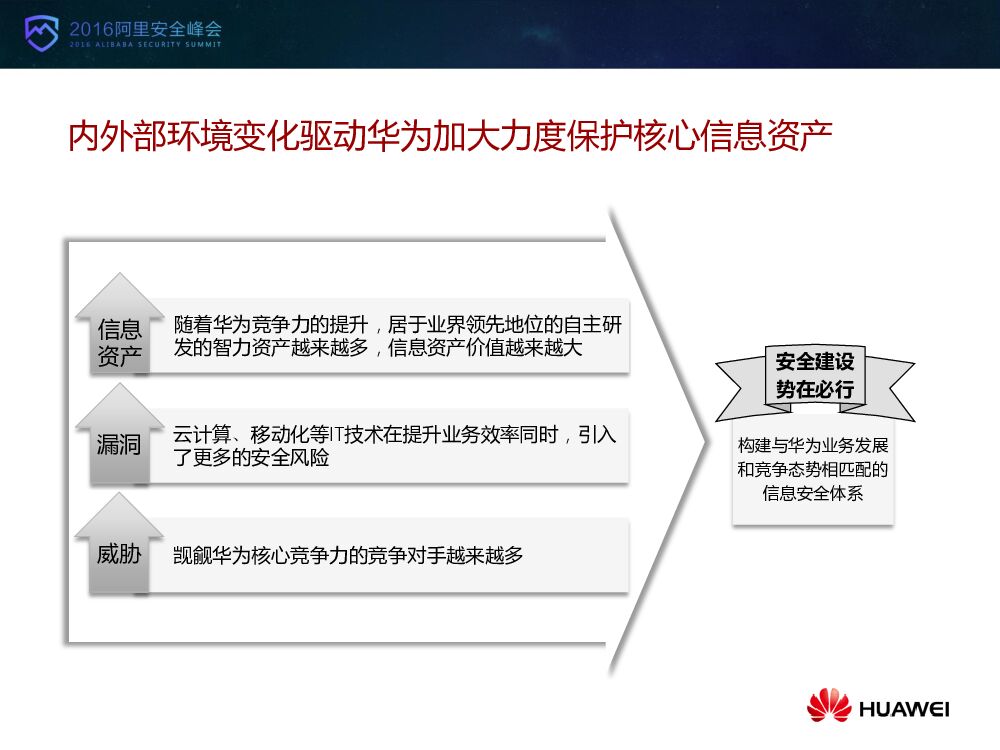 2016阿里安全峰会
2016 ALIBABA SECURITY SUMMIT

内外部环境变化驱动华为加大力度保护核心信息资产

信息资产
随着华为竞争力的提升，居于业界领先地位的自主研发的智力资产越来越多，信息资产价值越来越大

漏洞
云计算、移动化等IT技术在提升业务效率同时，引入了更多的安全风险

威胁
觊觎华为核心竞争力的竞争对手越来越多

安全建设势在必行

构建与华为业务发展和竞争态势相匹配的信息安全体系

HUAWEI